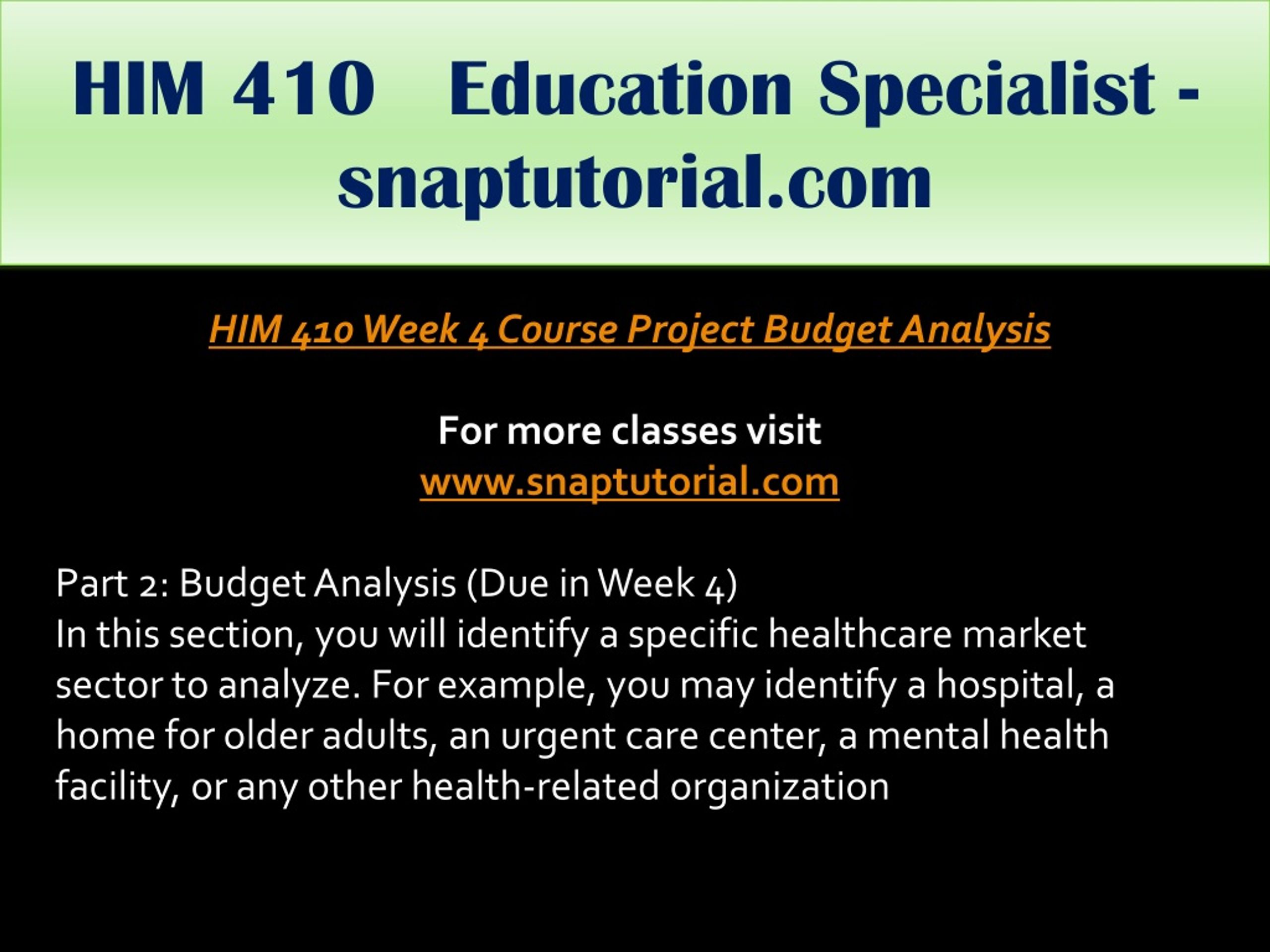 HIM 410 Education Specialist - snaptutorial.com

HIM 410 Week 4 Course Project Budget Analysis

For more classes visit
www.snaptutorial.com

Part 2: Budget Analysis (Due in Week 4)
In this section, you will identify a specific healthcare market sector to analyze. For example, you may identify a hospital, a home for older adults, an urgent care center, a mental health facility, or any other health-related organization